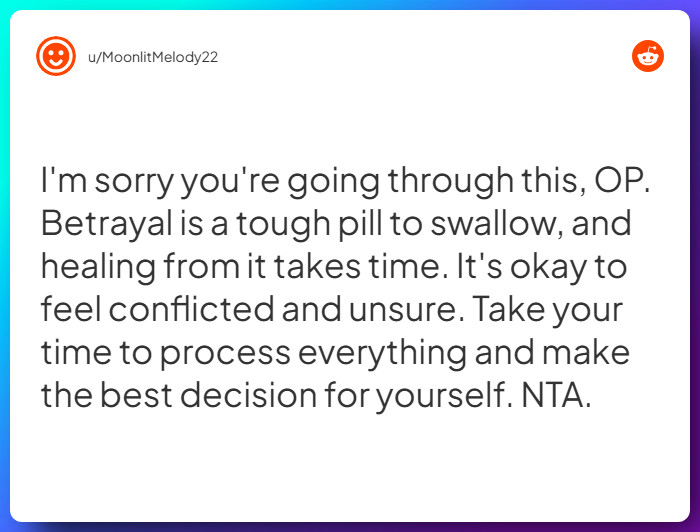 u/MoonlitMelody22

I'm sorry you're going through this, OP. Betrayal is a tough pill to swallow, and healing from it takes time. It's okay to feel conflicted and unsure. Take your time to process everything and make the best decision for yourself. NTA.